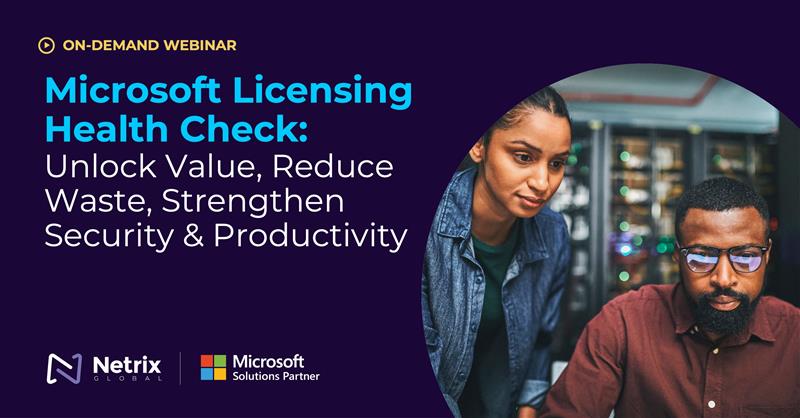 ON-DEMAND WEBINAR

Microsoft Licensing Health Check: Unlock Value, Reduce Waste, Strengthen Security & Productivity

Netrix GLOBAL

Microsoft Solutions Partner